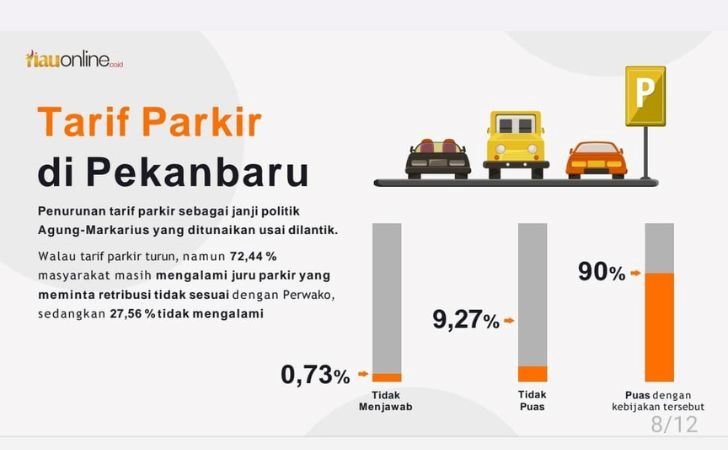 riauonline.co.id

Tarif Parkir di Pekanbaru

P

Penurunan tarif parkir sebagai janji politik Agung-Markarius yang ditunaikan usai dilantik.

Walau tarif parkir turun, namun 72,44 % masyarakat masih mengalami juru parkir yang meminta retribusi tidak sesuai dengan Perwako, sedangkan 27,56 % tidak mengalami

0,73%
Tidak Menjawab

9,27%
Tidak Puas

90%
Puas dengan kebijakan tersebut

8/12